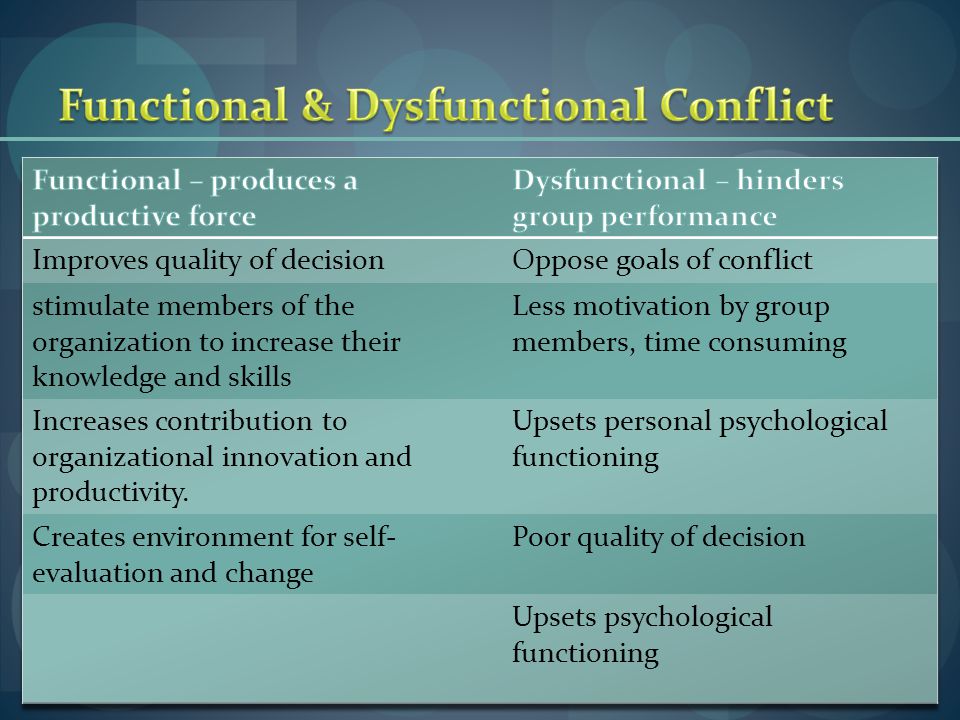 Functional & Dysfunctional Conflict

| Functional – produces a productive force | Dysfunctional – hinders group performance |
|---|---|
| Improves quality of decision | Oppose goals of conflict |
| stimulate members of the organization to increase their knowledge and skills | Less motivation by group members, time consuming |
| Increases contribution to organizational innovation and productivity. | Upsets personal psychological functioning |
| Creates environment for self-evaluation and change | Poor quality of decision |
| | Upsets psychological functioning |